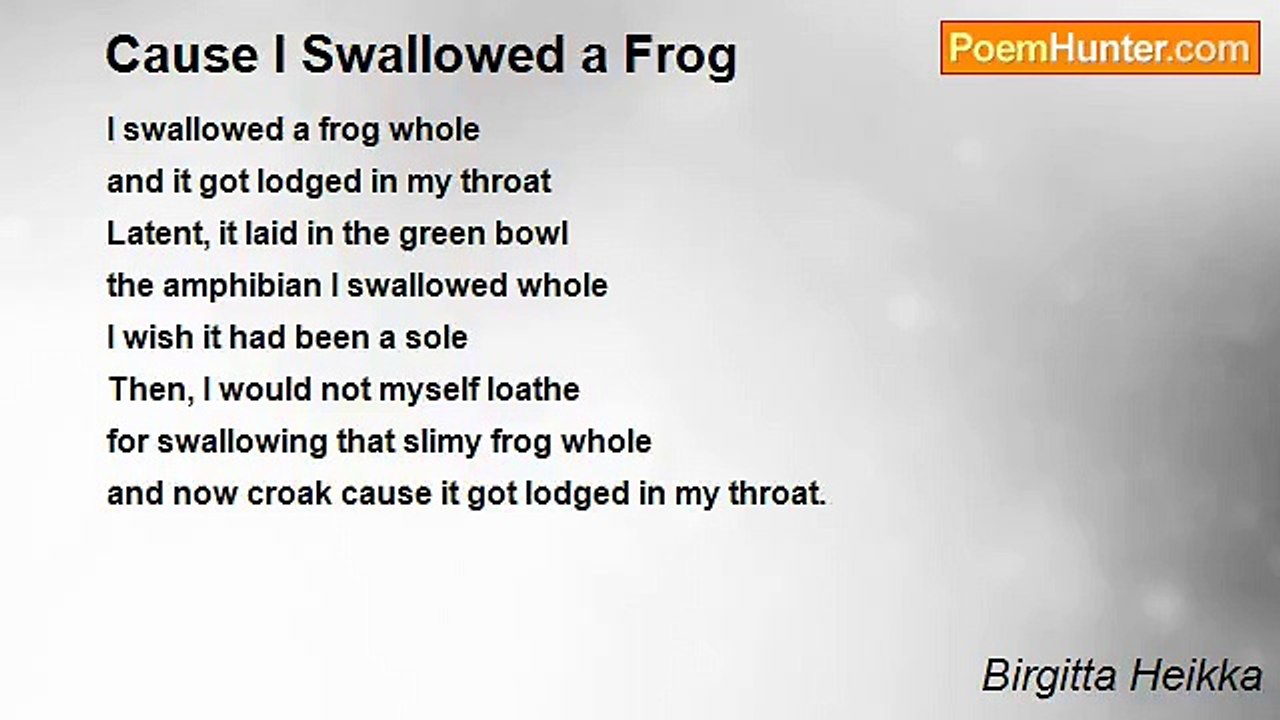 Cause I Swallowed a Frog

PoemHunter.com

I swallowed a frog whole
and it got lodged in my throat
Latent, it laid in the green bowl
the amphibian I swallowed whole
I wish it had been a sole
Then, I would not myself loathe
for swallowing that slimy frog whole
and now croak cause it got lodged in my throat.

Birgitta Heikka